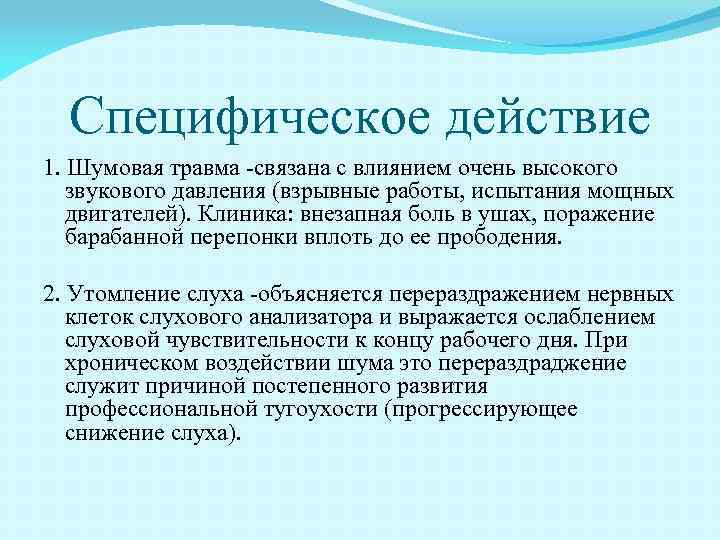 Специфическое действие

1. Шумовая травма -связана с влиянием очень высокого звукового давления (взрывные работы, испытания мощных двигателей). Клиника: внезапная боль в ушах, поражение барабанной перепонки вплоть до ее прободения.

2. Утомление слуха -объясняется перераздражением нервных клеток слухового анализатора и выражается ослаблением слуховой чувствительности к концу рабочего дня. При хроническом воздействии шума это перераздраджение служит причиной постепенного развития профессиональной тугоухости (прогрессирующее снижение слуха).